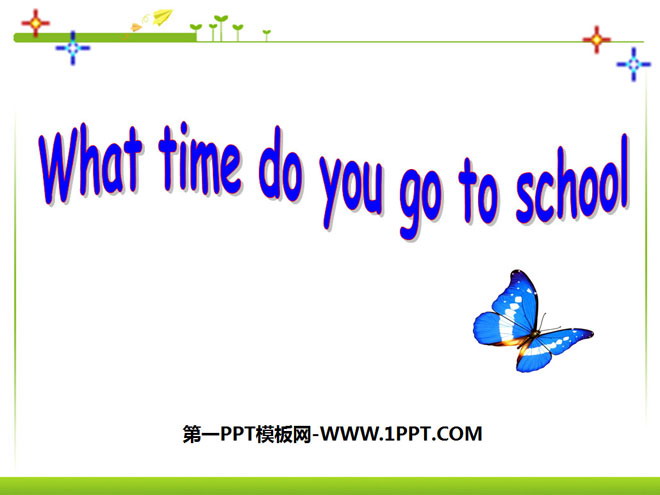 What time do you go to school

第一PPT模板网-WWW.1PPT.COM